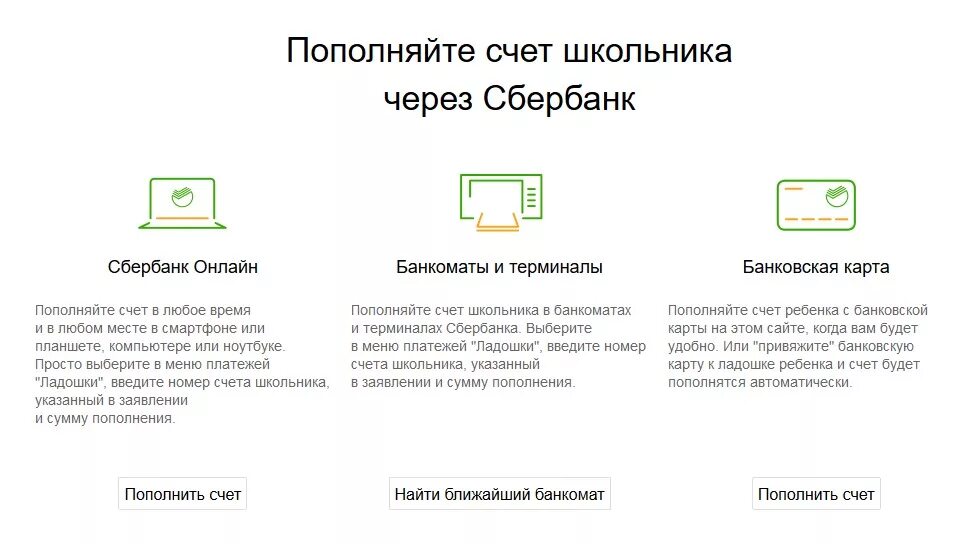 Пополняйте счет школьника через Сбербанк

Сбербанк Онлайн

Пополняйте счет в любое время и в любом месте в смартфоне или планшете, компьютере или ноутбуке. Просто выберите в меню платежей "Ладошки", введите номер счета школьника, указанный в заявлении и сумму пополнения.

Пополнить счет

Банкоматы и терминалы

Пополняйте счет школьника в банкоматах и терминалах Сбербанка. Выберите в меню платежей "Ладошки", введите номер счета школьника, указанный в заявлении и сумму пополнения.

Найти ближайший банкомат

Банковская карта

Пополняйте счет ребенка с банковской карты на этом сайте, когда вам будет удобно. Или "привяжите" банковскую карту к ладошке ребенка и счет будет пополнятся автоматически.

Пополнить счет